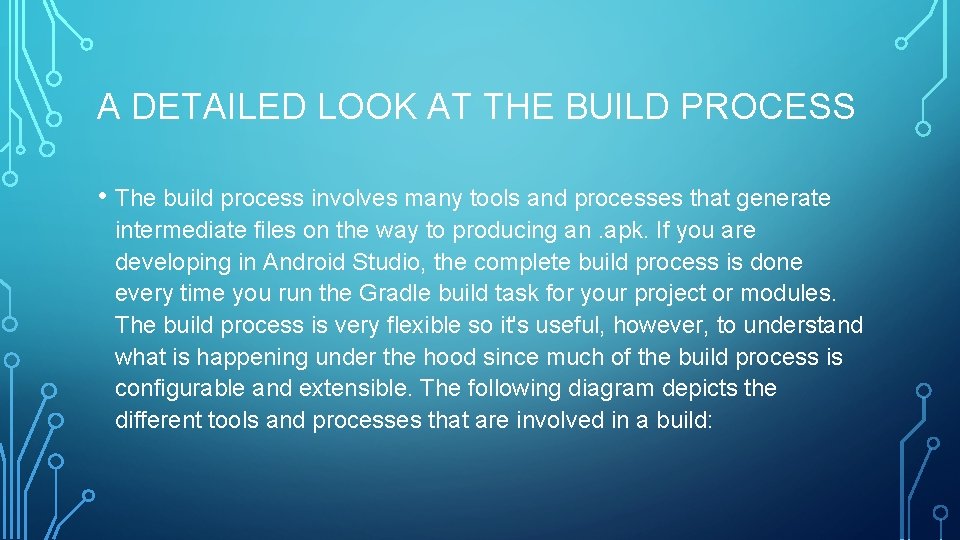 A DETAILED LOOK AT THE BUILD PROCESS

• The build process involves many tools and processes that generate intermediate files on the way to producing an .apk. If you are developing in Android Studio, the complete build process is done every time you run the Gradle build task for your project or modules. The build process is very flexible so it's useful, however, to understand what is happening under the hood since much of the build process is configurable and extensible. The following diagram depicts the different tools and processes that are involved in a build: